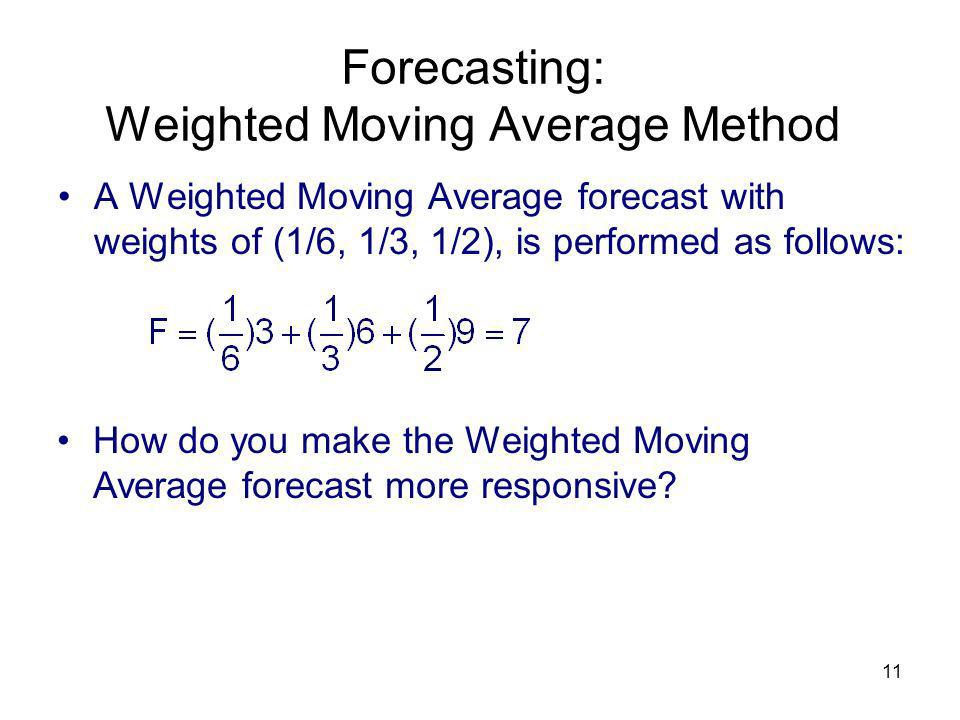 Forecasting:
Weighted Moving Average Method

• A Weighted Moving Average forecast with weights of (1/6, 1/3, 1/2), is performed as follows:

$F = (\frac{1}{6})3 + (\frac{1}{3})6 + (\frac{1}{2})9 = 7$

• How do you make the Weighted Moving Average forecast more responsive?

11